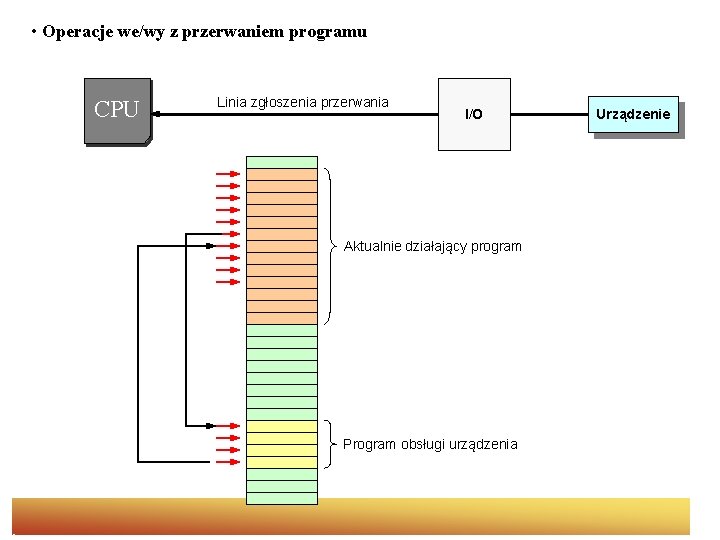 • Operacje we/wy z przerwaniem programu

CPU

Linia zgłoszenia przerwania

I/O

Urządzenie

Aktualnie działający program

Program obsługi urządzenia